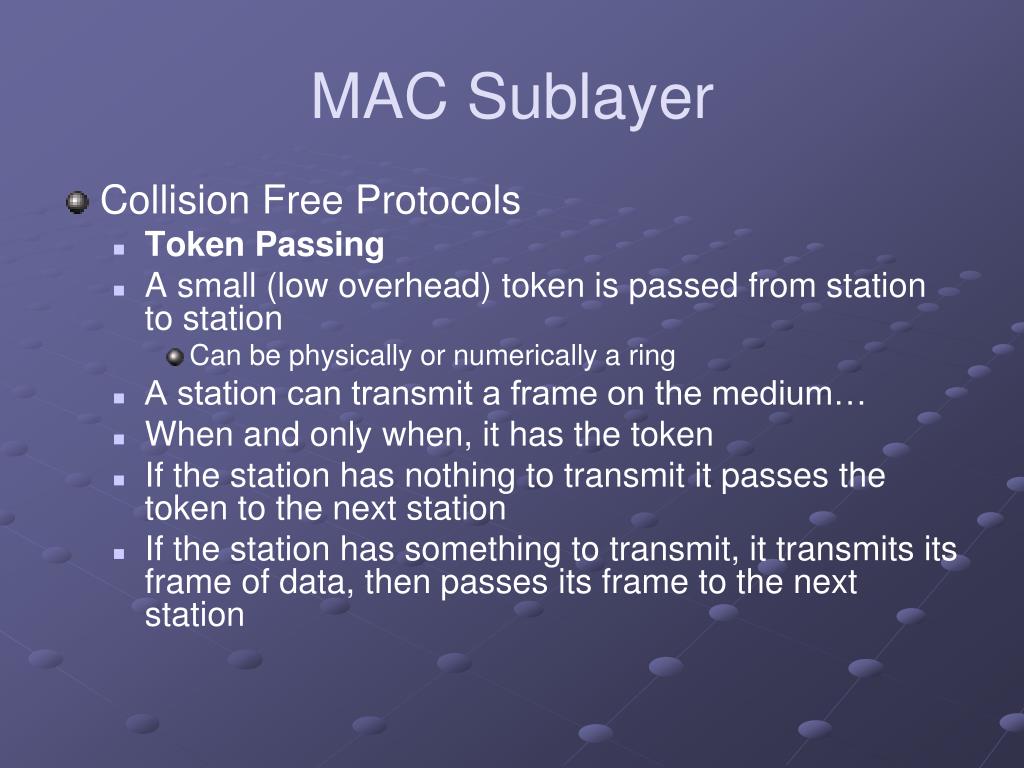 MAC Sublayer

Collision Free Protocols

Token Passing

A small (low overhead) token is passed from station to station

Can be physically or numerically a ring

A station can transmit a frame on the medium…

When and only when, it has the token

If the station has nothing to transmit it passes the token to the next station

If the station has something to transmit, it transmits its frame of data, then passes its frame to the next station